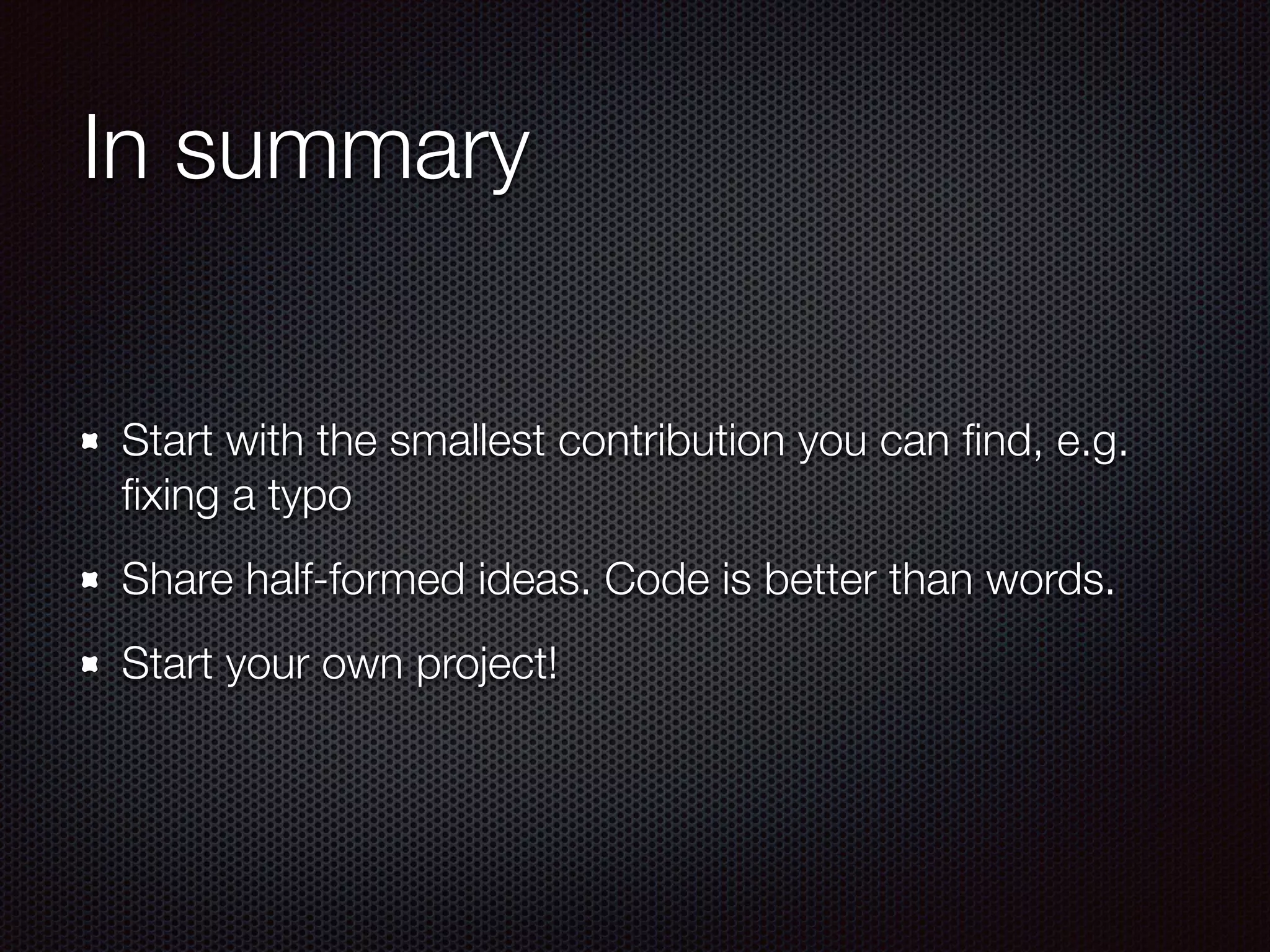 In summary

- Start with the smallest contribution you can find, e.g. fixing a typo
- Share half-formed ideas. Code is better than words.
- Start your own project!